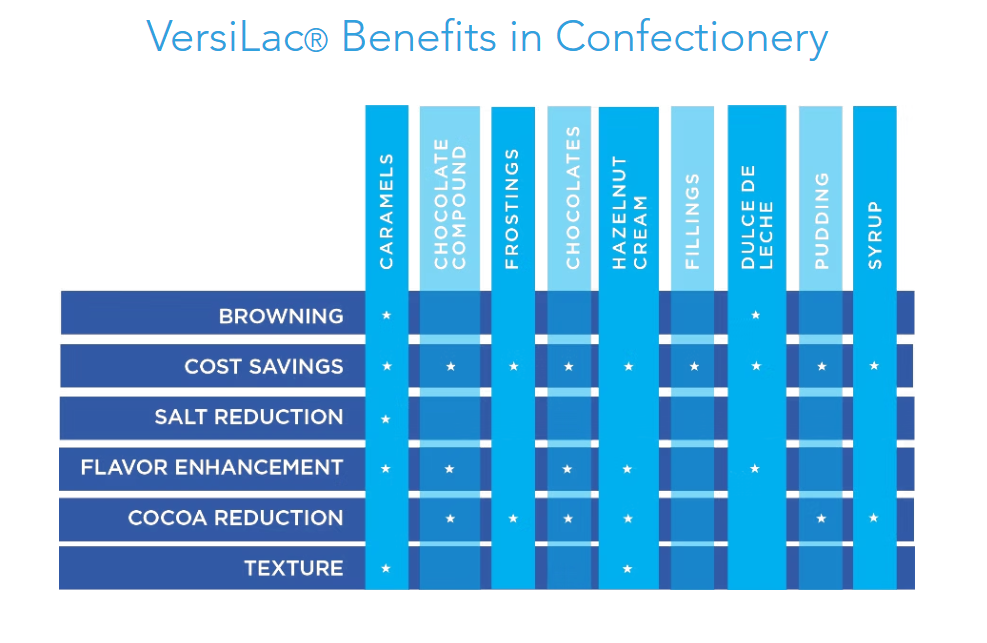 VersiLac® Benefits in Confectionery

| | CARAMELS | CHOCOLATE COMPOUND | FROSTINGS | CHOCOLATES | HAZELNUT CREAM | FILLINGS | DULCE DE LECHE | PUDDING | SYRUP |
|---|---|---|---|---|---|---|---|---|---|
| BROWNING | ★ | | | | | | ★ | | |
| COST SAVINGS | ★ | ★ | ★ | ★ | ★ | ★ | ★ | ★ | ★ |
| SALT REDUCTION | ★ | | | | | | | | |
| FLAVOR ENHANCEMENT | ★ | ★ | | ★ | ★ | | ★ | | |
| COCOA REDUCTION | | ★ | ★ | ★ | ★ | | | ★ | ★ |
| TEXTURE | ★ | | | | ★ | | | | |